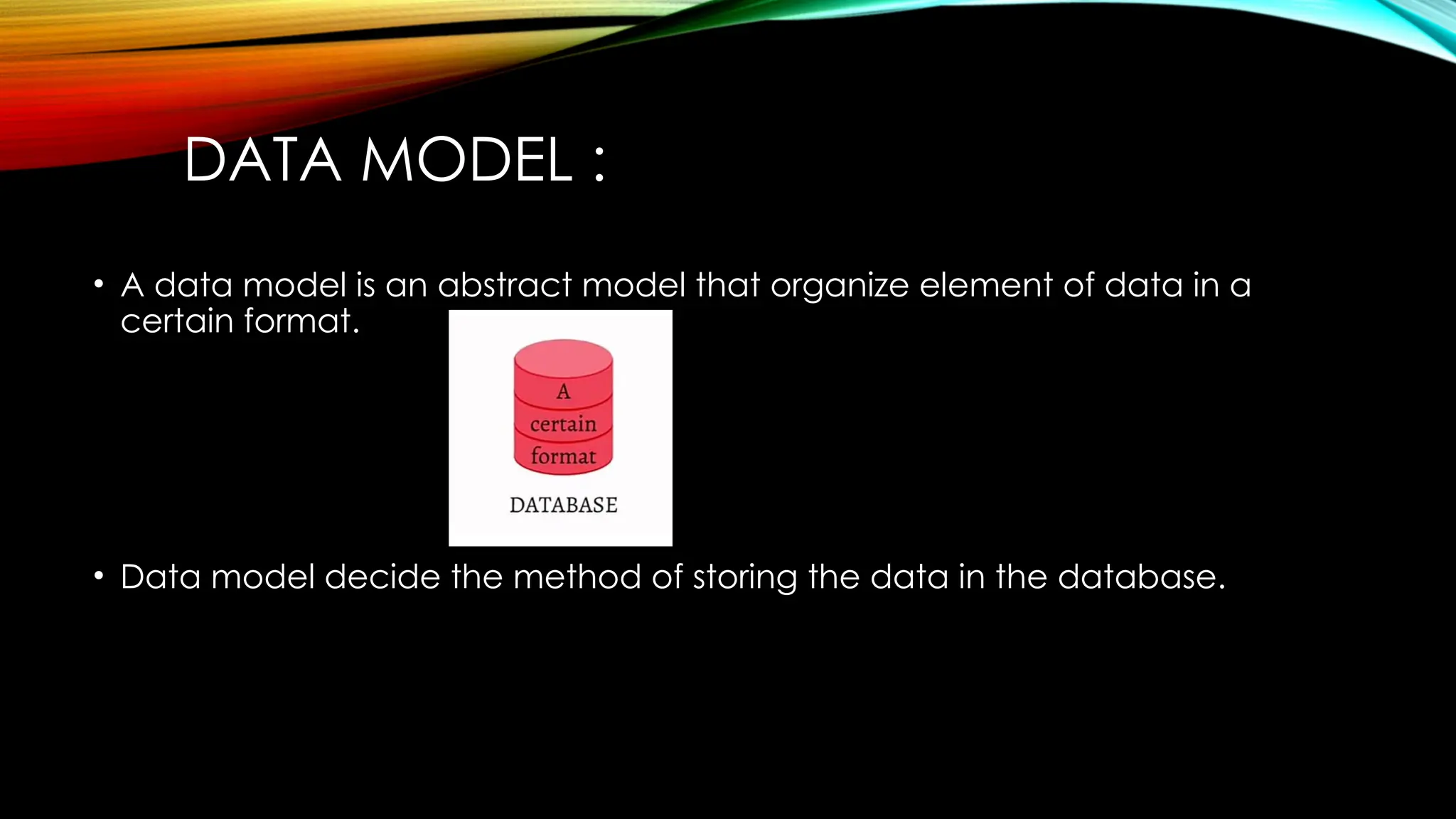 DATA MODEL :

• A data model is an abstract model that organize element of data in a certain format.

A
certain
format

DATABASE

• Data model decide the method of storing the data in the database.